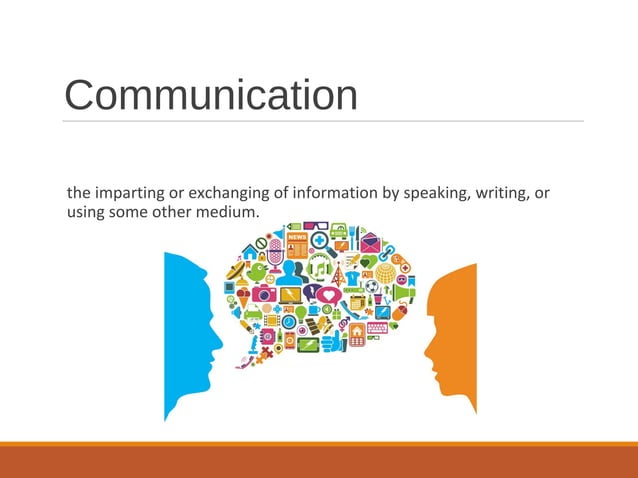 Communication

the imparting or exchanging of information by speaking, writing, or using some other medium.

NEWS